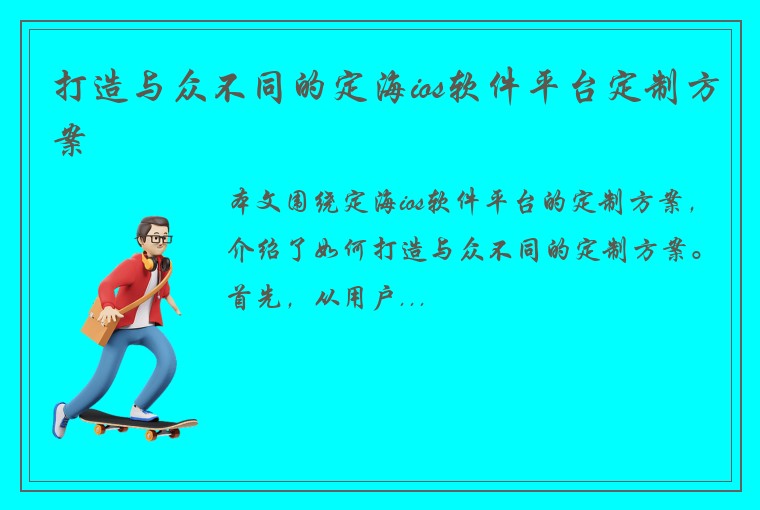 打造与众不同的定海ios软件平台定制方案

本文围绕定海ios软件平台的定制方案，介绍了如何打造与众不同的定制方案。首先，从用户...